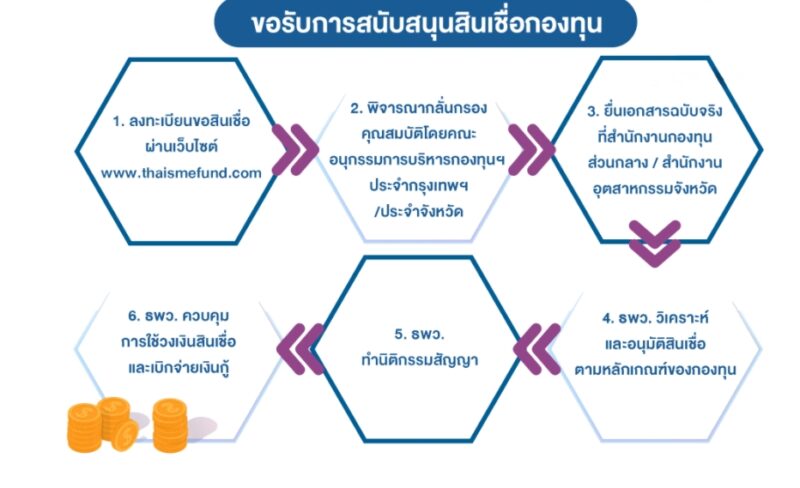 ขอรับการสนับสนุนสินเชื่อกองทุน

1. ลงทะเบียนขอสินเชื่อ ผ่านเว็บไซต์ www.thaismefund.com

2. พิจารณากลั่นกรอง คุณสมบัติโดยคณะ อนุกรรมการบริหารกองทุนฯ ประจำกรุงเทพฯ /ประจำจังหวัด

3. ยื่นเอกสารฉบับจริง ที่สำนักงานกองทุน ส่วนกลาง / สำนักงาน อุตสาหกรรมจังหวัด

4. ธพว. วิเคราะห์ และอนุมัติสินเชื่อ ตามหลักเกณฑ์ของกองทุน

5. ธพว. ทำนิติกรรมสัญญา

6. ธพว. ควบคุม การใช้วงเงินสินเชื่อ และเบิกจ่ายเงินกู้